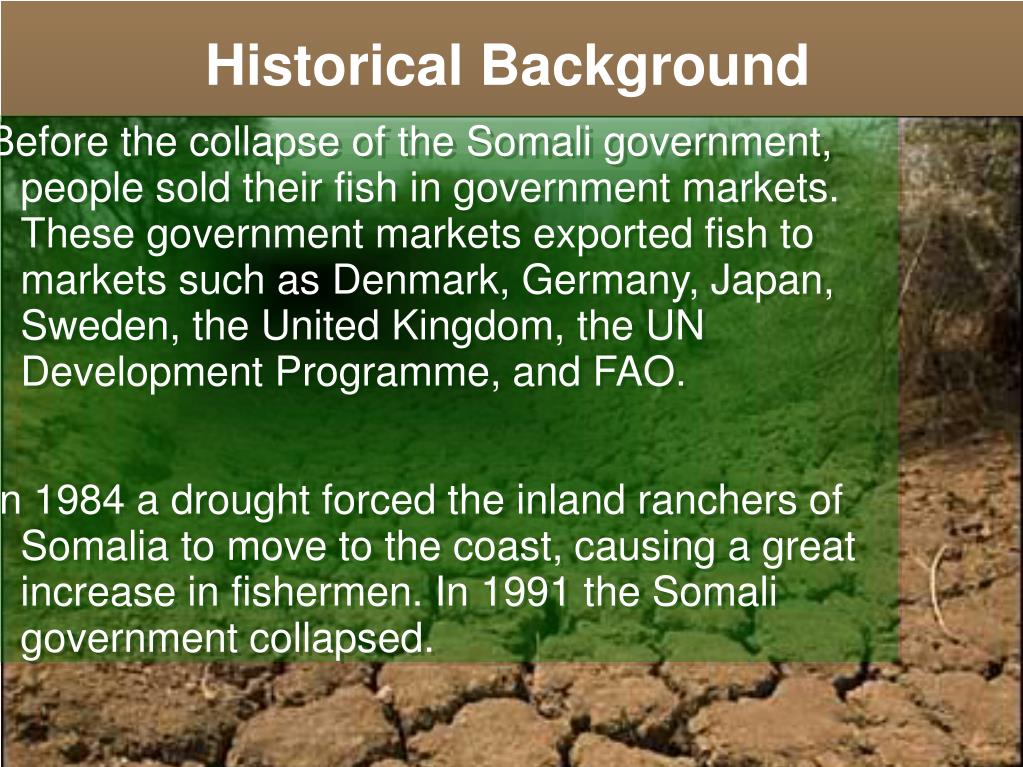 Historical Background

Before the collapse of the Somali government, people sold their fish in government markets. These government markets exported fish to markets such as Denmark, Germany, Japan, Sweden, the United Kingdom, the UN Development Programme, and FAO.

n 1984 a drought forced the inland ranchers of Somalia to move to the coast, causing a great increase in fishermen. In 1991 the Somali government collapsed.